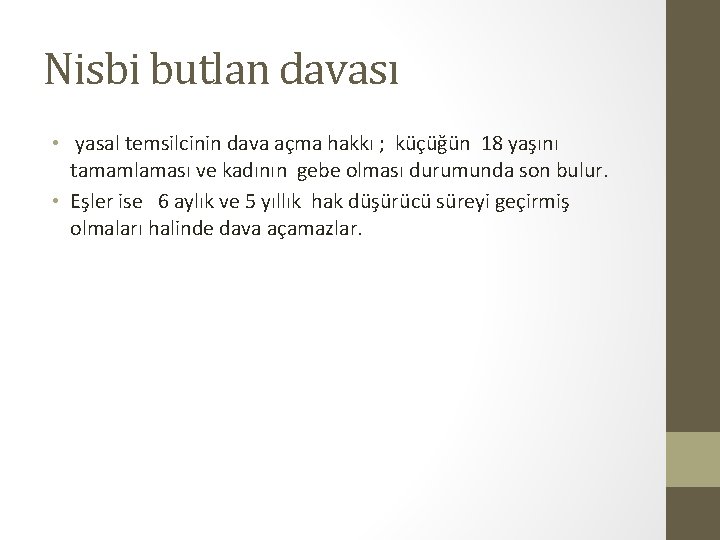 Nisbi butlan davası

• yasal temsilcinin dava açma hakkı ; küçüğün 18 yaşını tamamlaması ve kadının gebe olması durumunda son bulur.
• Eşler ise 6 aylık ve 5 yıllık hak düşürücü süreyi geçirmiş olmaları halinde dava açamazlar.